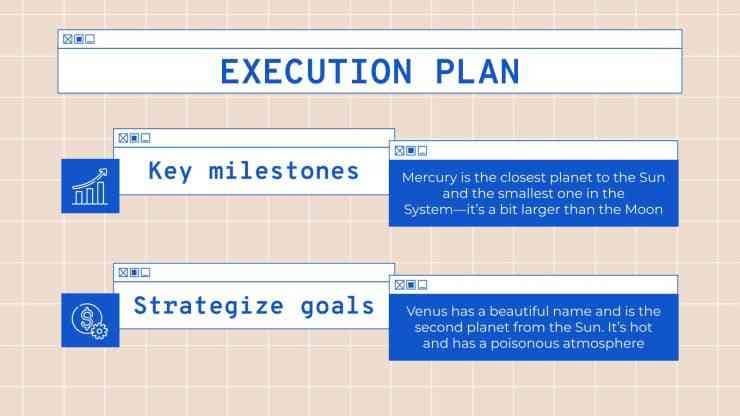 EXECUTION PLAN

Key milestones

Mercury is the closest planet to the Sun and the smallest one in the System—it's a bit larger than the Moon

Strategize goals

Venus has a beautiful name and is the second planet from the Sun. It's hot and has a poisonous atmosphere